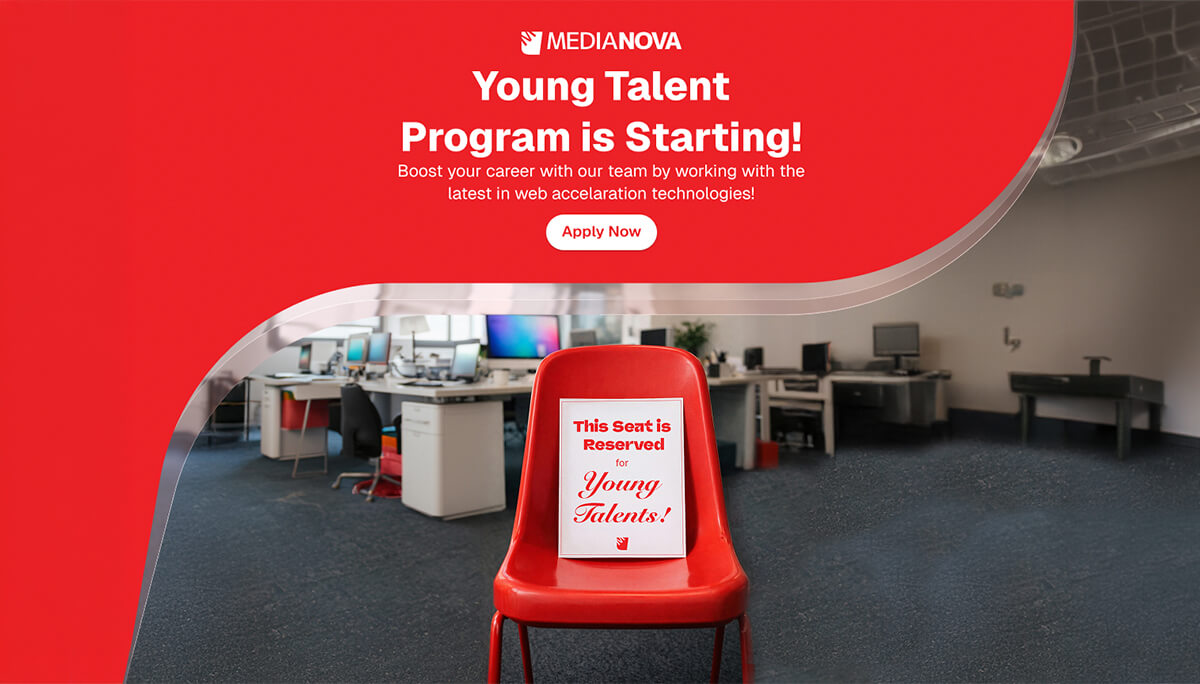 MEDIANOVA

Young Talent Program is Starting!

Boost your career with our team by working with the latest in web accelaration technologies!

Apply Now

This Seat is Reserved for Young Talents!